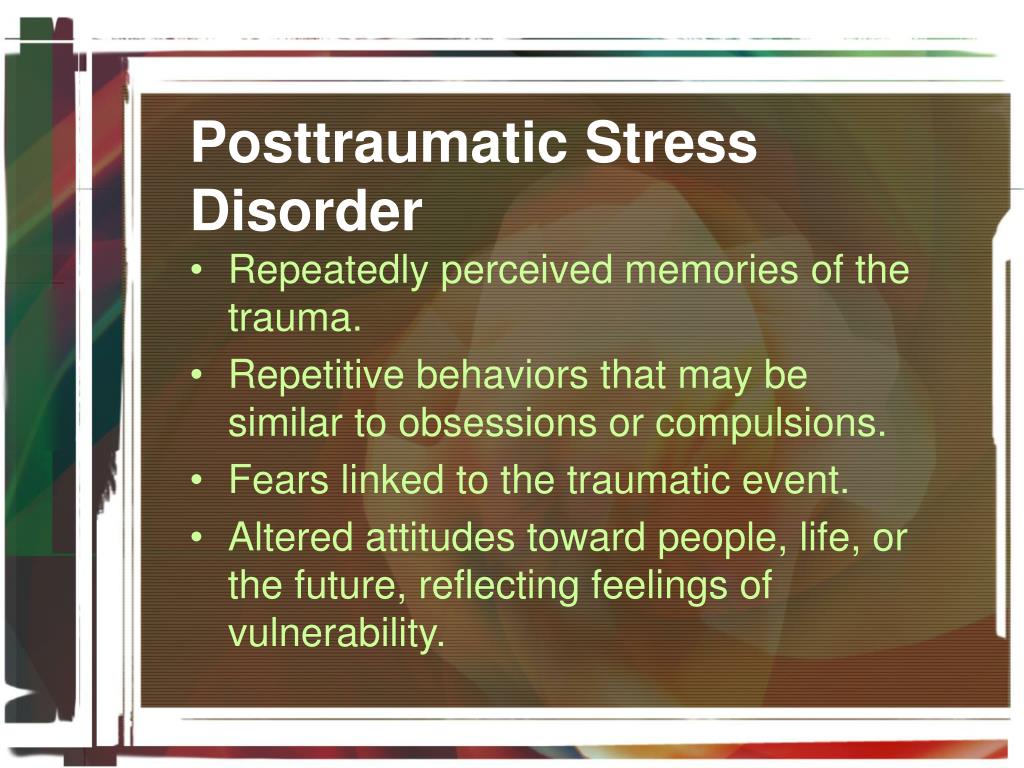 Posttraumatic Stress Disorder

• Repeatedly perceived memories of the trauma.
• Repetitive behaviors that may be similar to obsessions or compulsions.
• Fears linked to the traumatic event.
• Altered attitudes toward people, life, or the future, reflecting feelings of vulnerability.